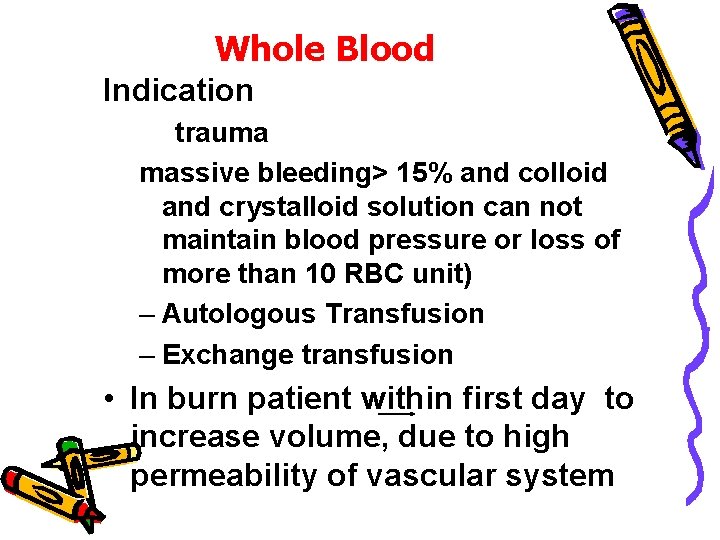 Whole Blood

Indication

trauma

massive bleeding> 15% and colloid and crystalloid solution can not maintain blood pressure or loss of more than 10 RBC unit)

– Autologous Transfusion

– Exchange transfusion

• In burn patient within first day to increase volume, due to high permeability of vascular system